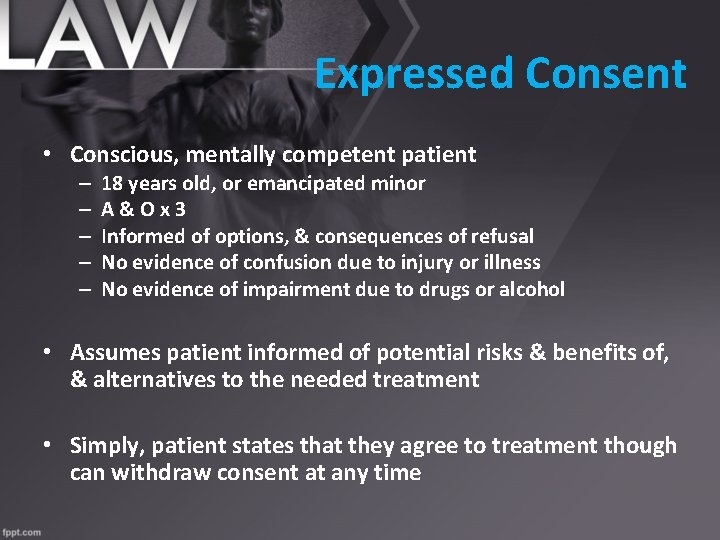 LAW

Expressed Consent

• Conscious, mentally competent patient
  – 18 years old, or emancipated minor
  – A & O x 3
  – Informed of options, & consequences of refusal
  – No evidence of confusion due to injury or illness
  – No evidence of impairment due to drugs or alcohol

• Assumes patient informed of potential risks & benefits of, & alternatives to the needed treatment

• Simply, patient states that they agree to treatment though can withdraw consent at any time

fppt.com